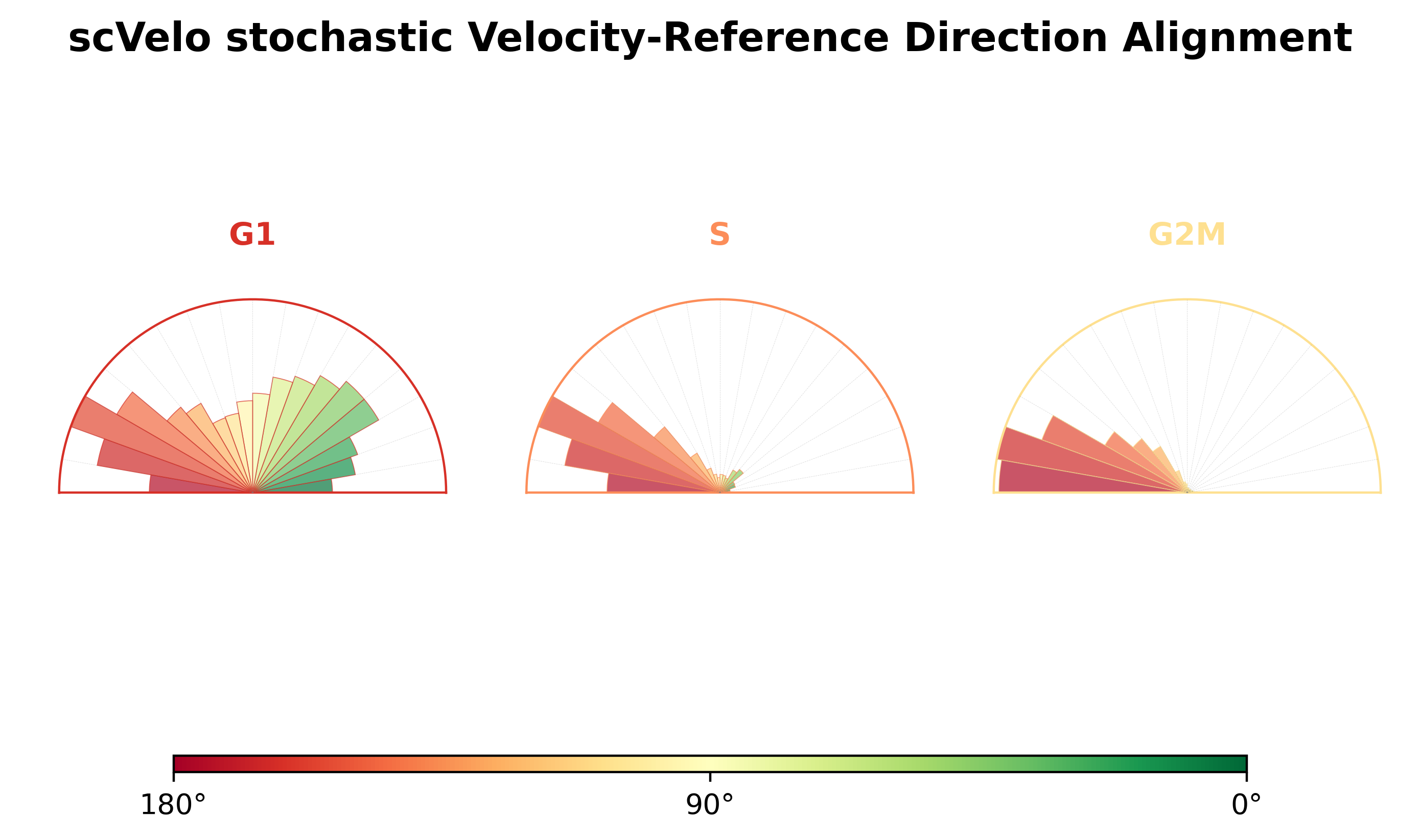 scVelo stochastic Velocity-Reference Direction Alignment

G1

S

G2M

180°

90°

0°